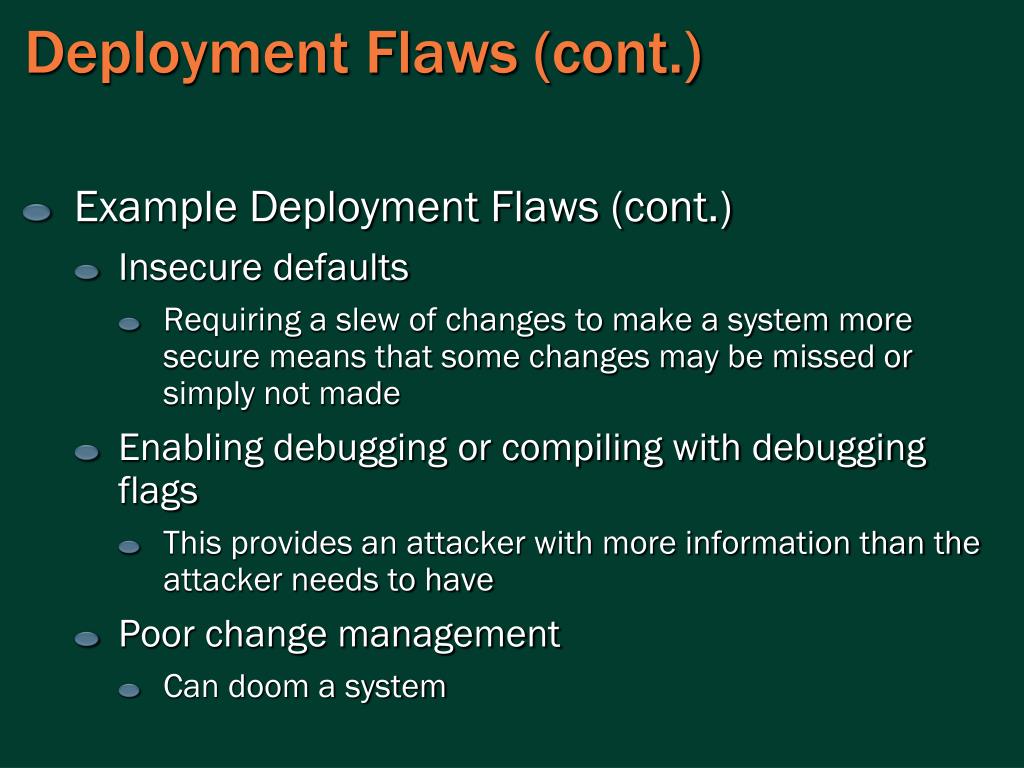 Deployment Flaws (cont.)

Example Deployment Flaws (cont.)

Insecure defaults

Requiring a slew of changes to make a system more secure means that some changes may be missed or simply not made

Enabling debugging or compiling with debugging flags

This provides an attacker with more information than the attacker needs to have

Poor change management

Can doom a system